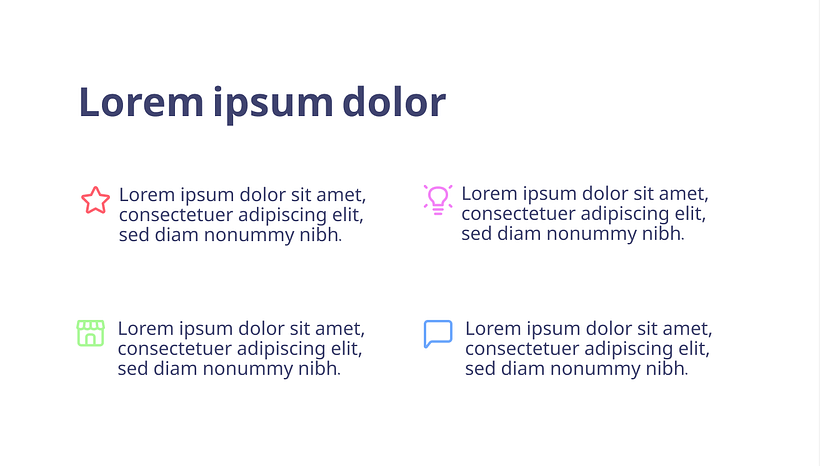 Lorem ipsum dolor

Lorem ipsum dolor sit amet, consectetuer adipiscing elit, sed diam nonummy nibh.

Lorem ipsum dolor sit amet, consectetuer adipiscing elit, sed diam nonummy nibh.

Lorem ipsum dolor sit amet, consectetuer adipiscing elit, sed diam nonummy nibh.

Lorem ipsum dolor sit amet, consectetuer adipiscing elit, sed diam nonummy nibh.